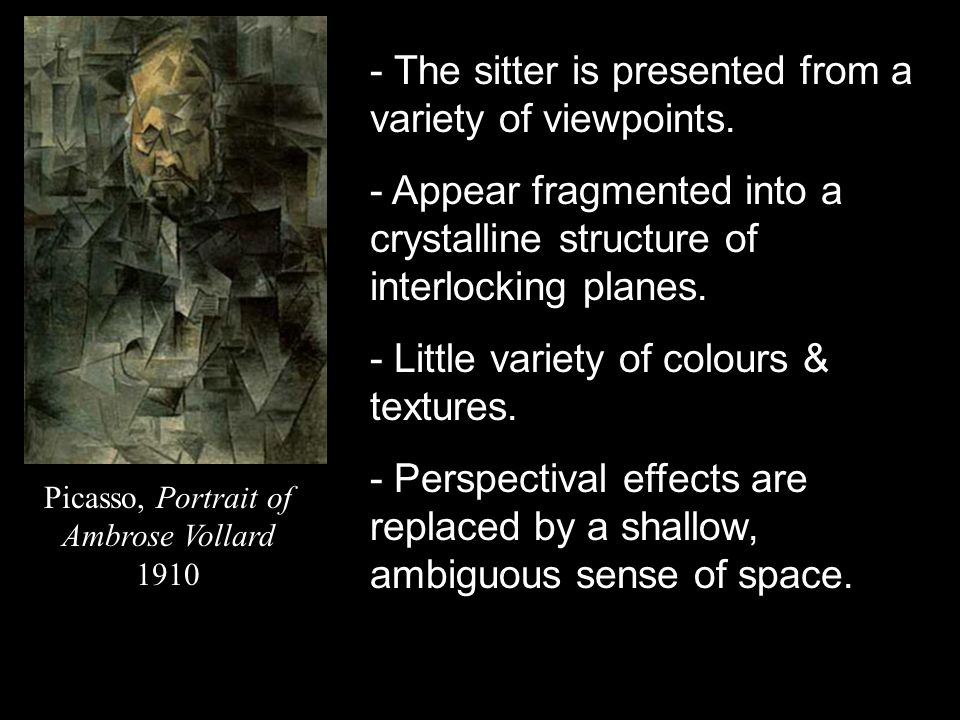 Picasso, Portrait of Ambrose Vollard 1910

- The sitter is presented from a variety of viewpoints.

- Appear fragmented into a crystalline structure of interlocking planes.

- Little variety of colours & textures.

- Perspectival effects are replaced by a shallow, ambiguous sense of space.